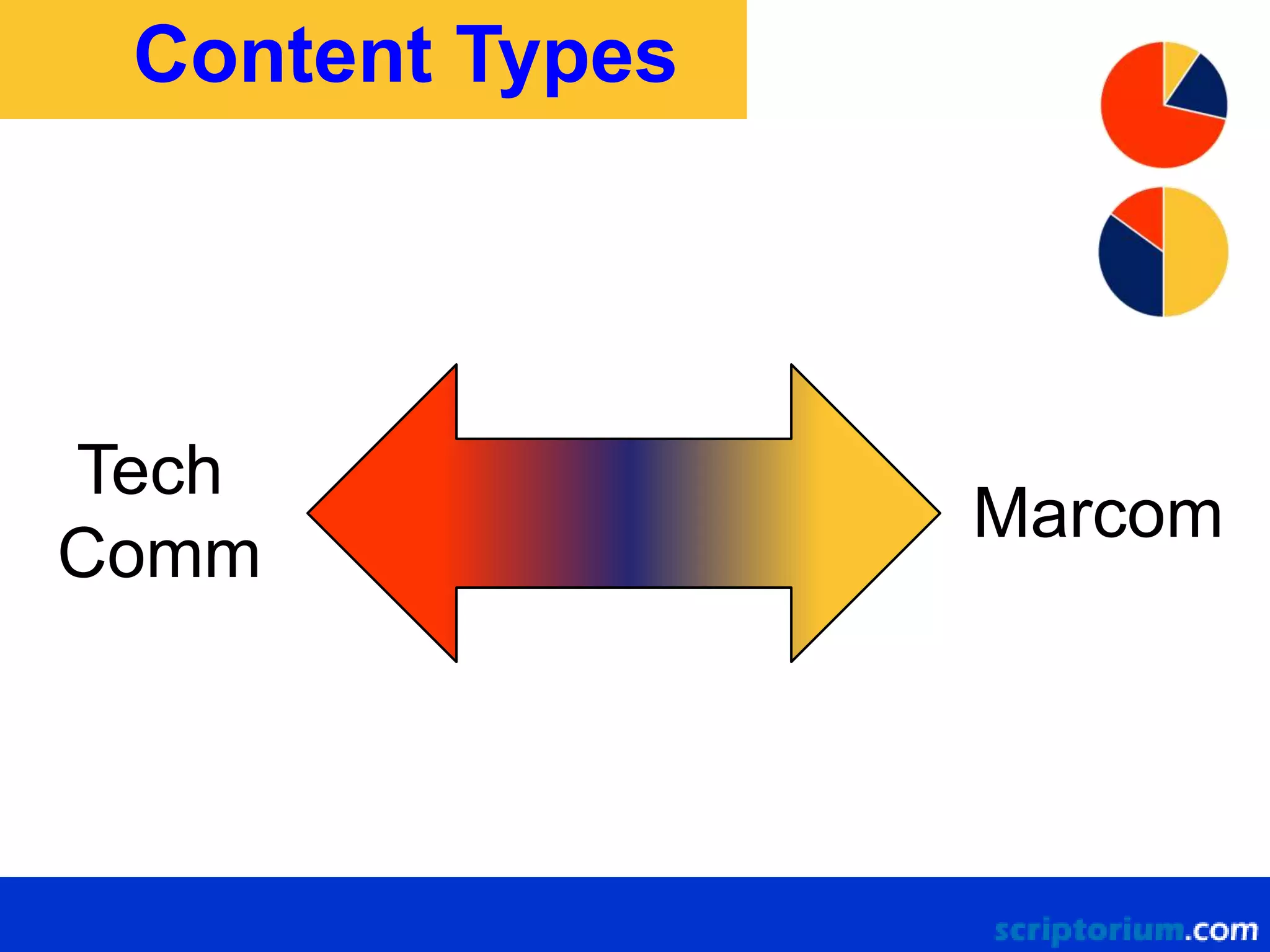 Content Types

Tech Comm

Marcom

scriptorium.com